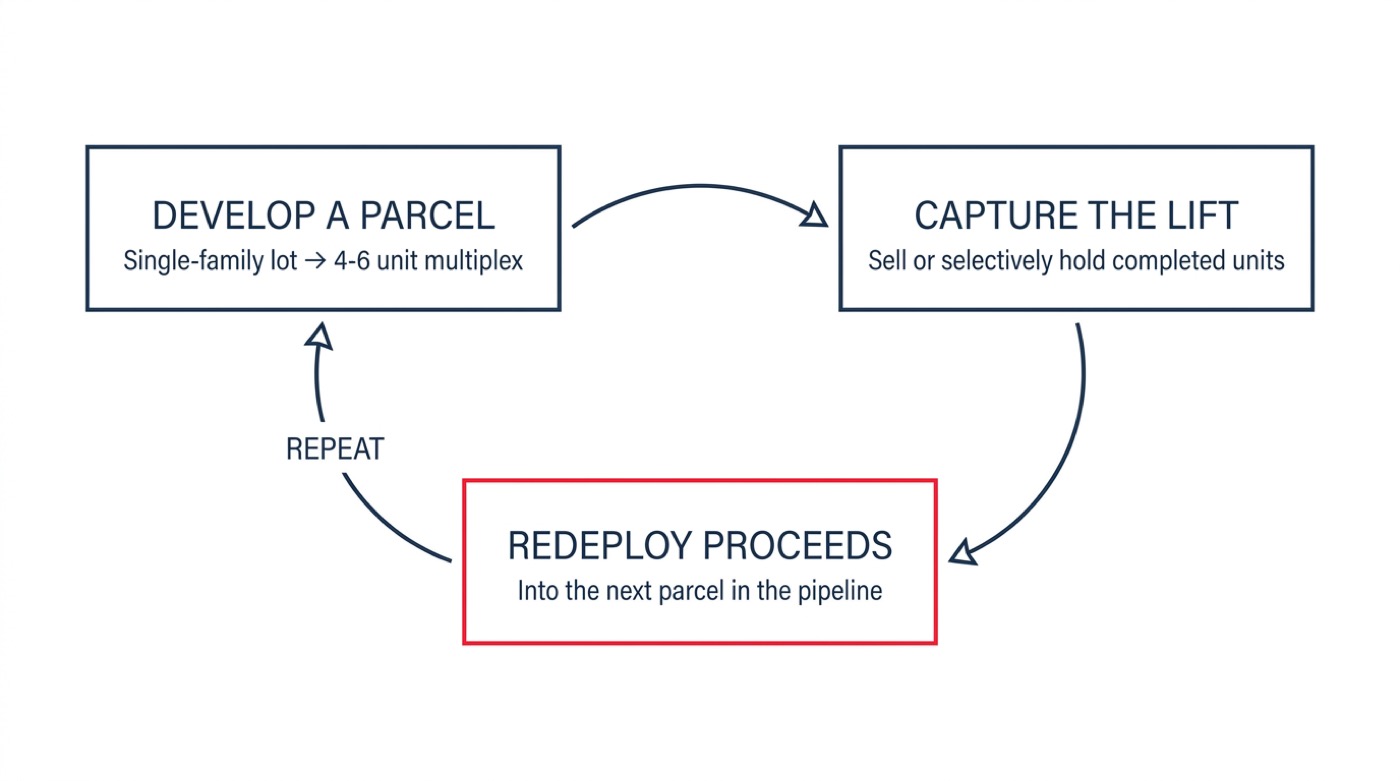 DEVELOP A PARCEL
Single-family lot → 4-6 unit multiplex

CAPTURE THE LIFT
Sell or selectively hold completed units

REDEPLOY PROCEEDS
Into the next parcel in the pipeline

REPEAT